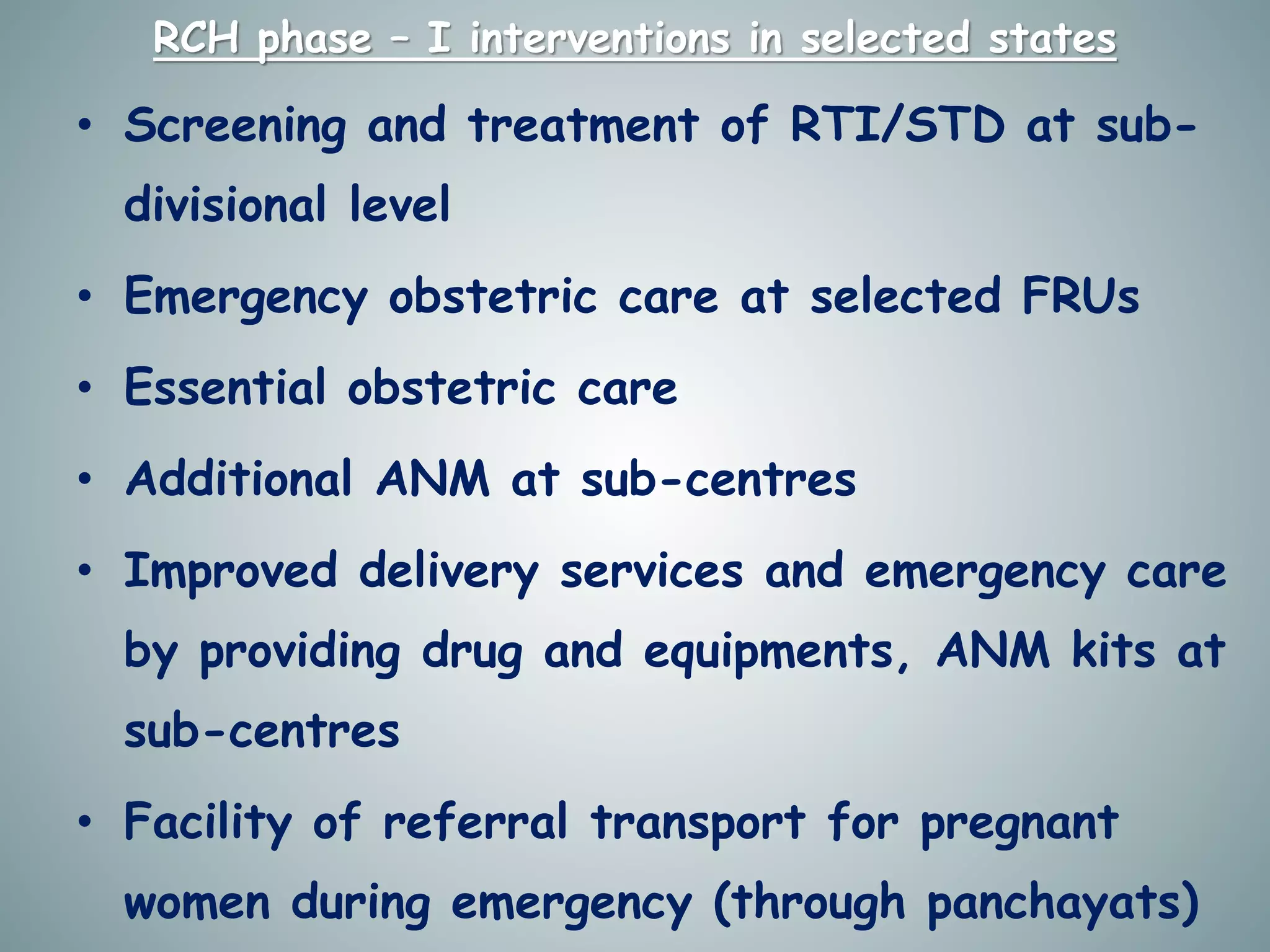 RCH phase – I interventions in selected states

• Screening and treatment of RTI/STD at sub-divisional level

• Emergency obstetric care at selected FRUs

• Essential obstetric care

• Additional ANM at sub-centres

• Improved delivery services and emergency care by providing drug and equipments, ANM kits at sub-centres

• Facility of referral transport for pregnant women during emergency (through panchayats)